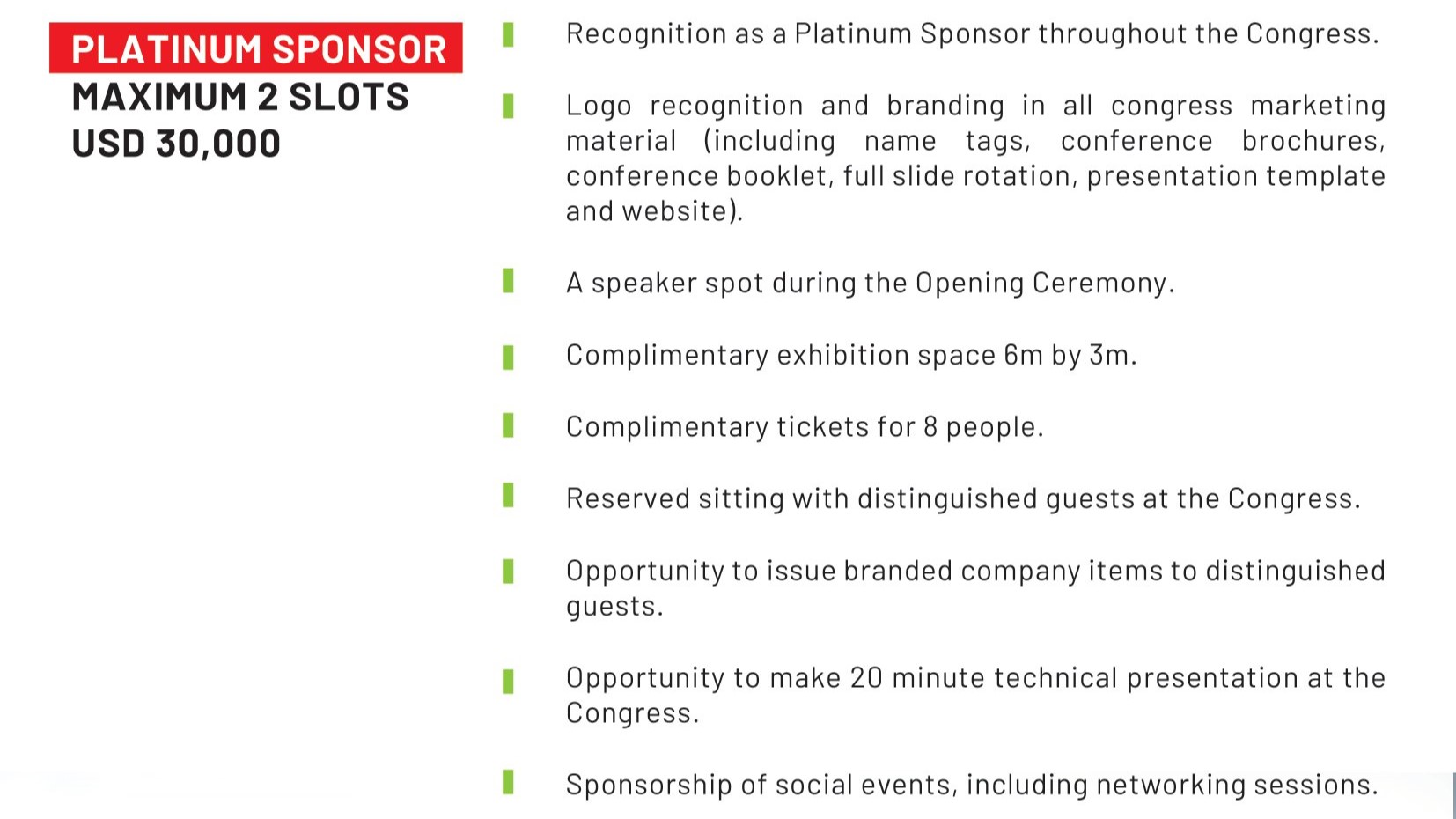 PLATINUM SPONSOR
MAXIMUM 2 SLOTS
USD 30,000

Recognition as a Platinum Sponsor throughout the Congress.

Logo recognition and branding in all congress marketing material (including name tags, conference brochures, conference booklet, full slide rotation, presentation template and website).

A speaker spot during the Opening Ceremony.

Complimentary exhibition space 6m by 3m.

Complimentary tickets for 8 people.

Reserved sitting with distinguished guests at the Congress.

Opportunity to issue branded company items to distinguished guests.

Opportunity to make 20 minute technical presentation at the Congress.

Sponsorship of social events, including networking sessions.